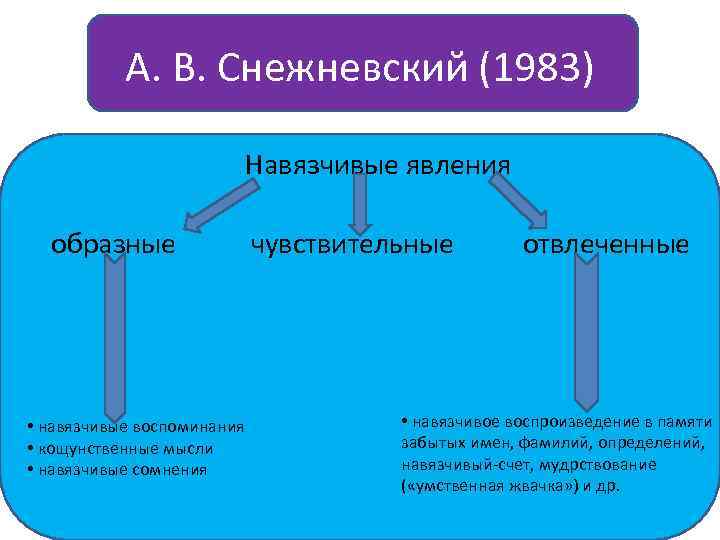 А. В. Снежневский (1983)

Навязчивые явления

образные

чувствительные

отвлеченные

• навязчивые воспоминания
• кощунственные мысли
• навязчивые сомнения

• навязчивое воспроизведение в памяти забытых имен, фамилий, определений, навязчивый-счет, мудрствование («умственная жвачка») и др.